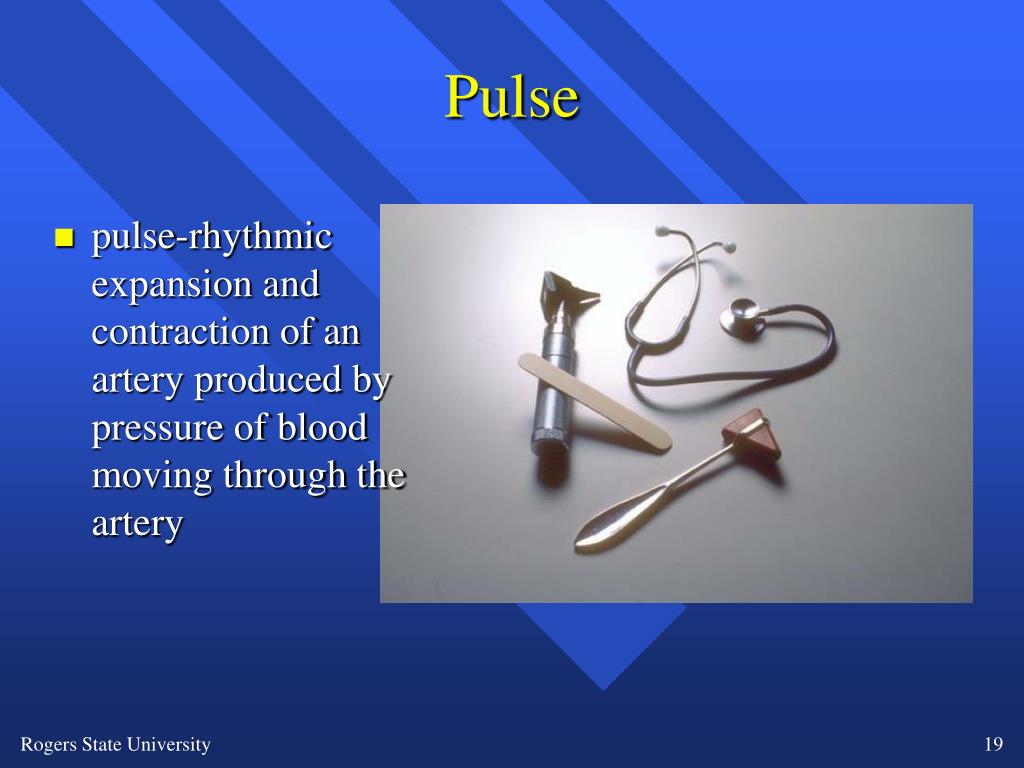 Pulse

- pulse-rhythmic expansion and contraction of an artery produced by pressure of blood moving through the artery

Rogers State University

19